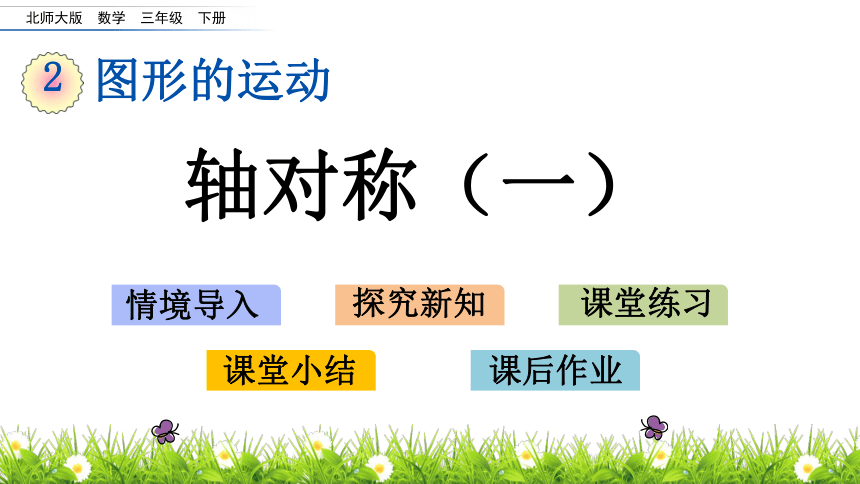 北师大版 数学 三年级 下册

2 图形的运动

轴对称（一）

情境导入

探究新知

课堂练习

课堂小结

课后作业